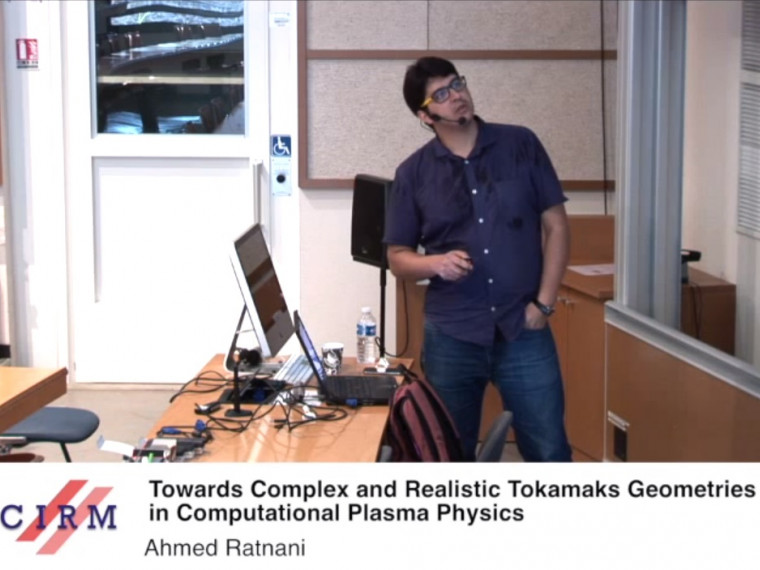 CIRM

Towards Complex and Realistic Tokamaks Geometries in Computational Plasma Physics

Ahmed Ratnani